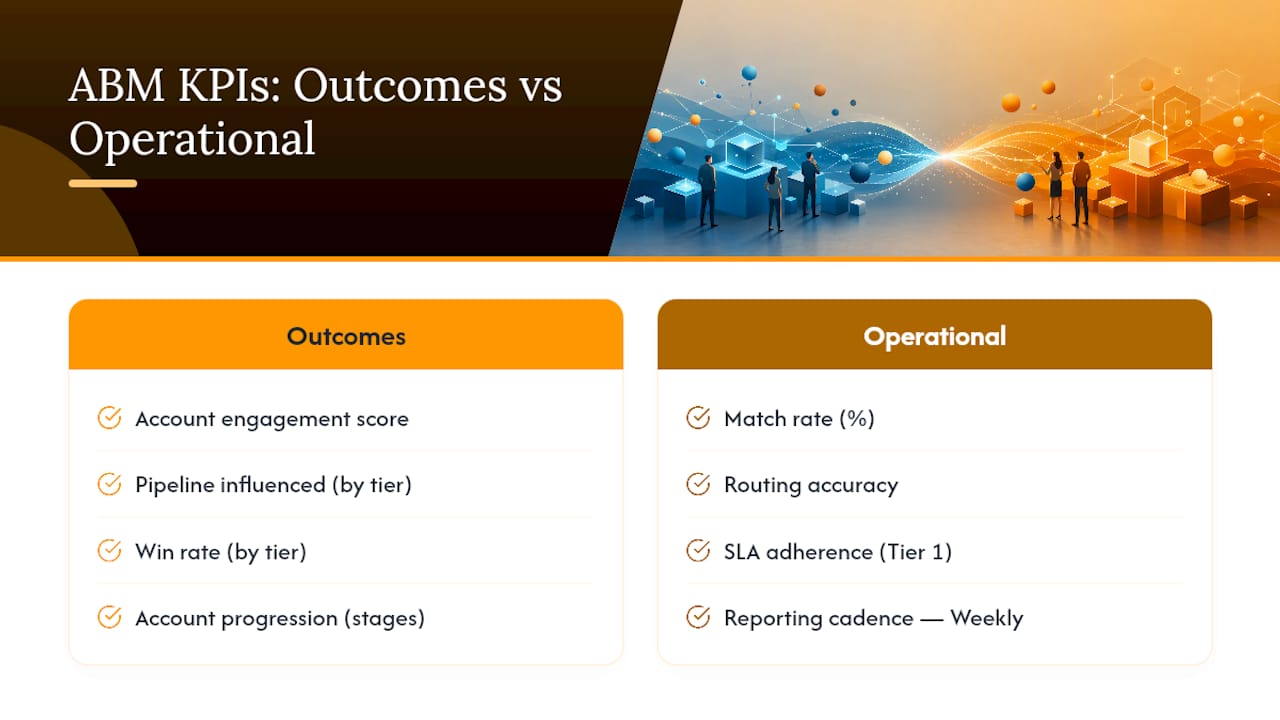 ABM KPIs: Outcomes vs Operational

Outcomes

Account engagement score

Pipeline influenced (by tier)

Win rate (by tier)

Account progression (stages)

Operational

Match rate (%)

Routing accuracy

SLA adherence (Tier 1)

Reporting cadence — Weekly